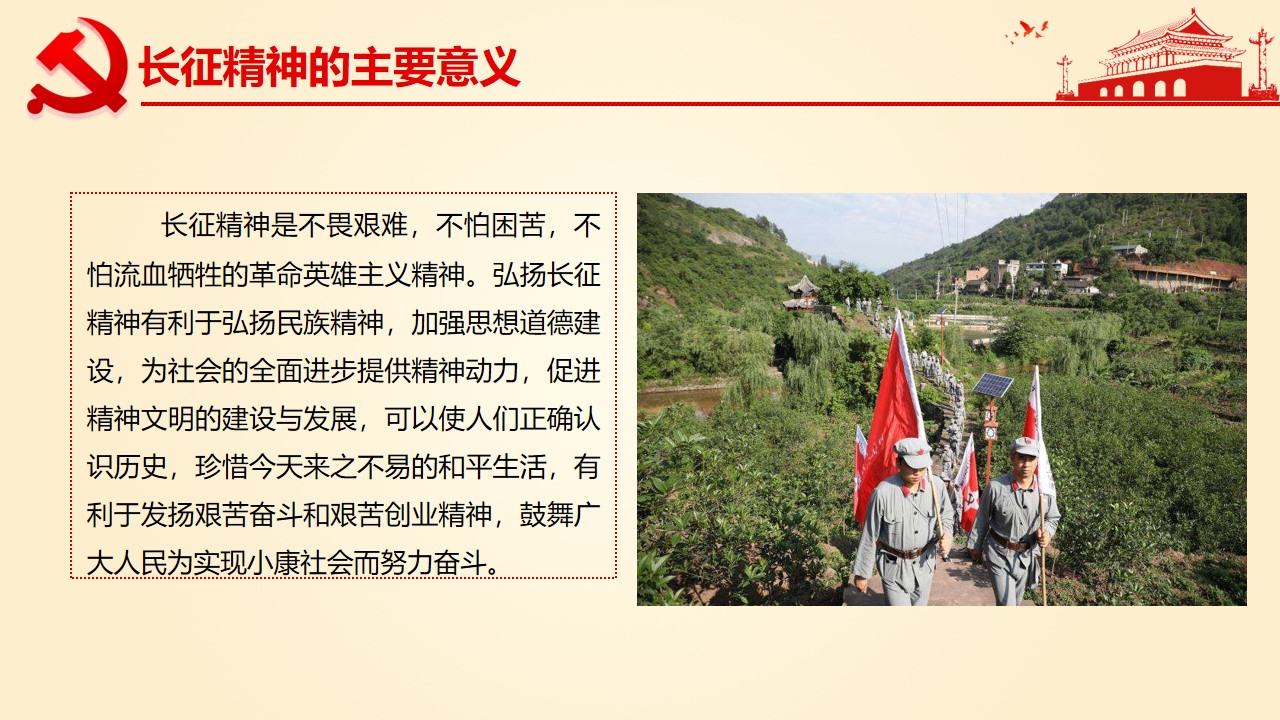 长征精神的主要意义

长征精神是不畏艰难，不怕困苦，不怕流血牺牲的革命英雄主义精神。弘扬长征精神有利于弘扬民族精神，加强思想道德建设，为社会的全面进步提供精神动力，促进精神文明的建设与发展，可以使人们正确认识历史，珍惜今天来之不易的和平生活，有利于发扬艰苦奋斗和艰苦创业精神，鼓舞广大人民为实现小康社会而努力奋斗。